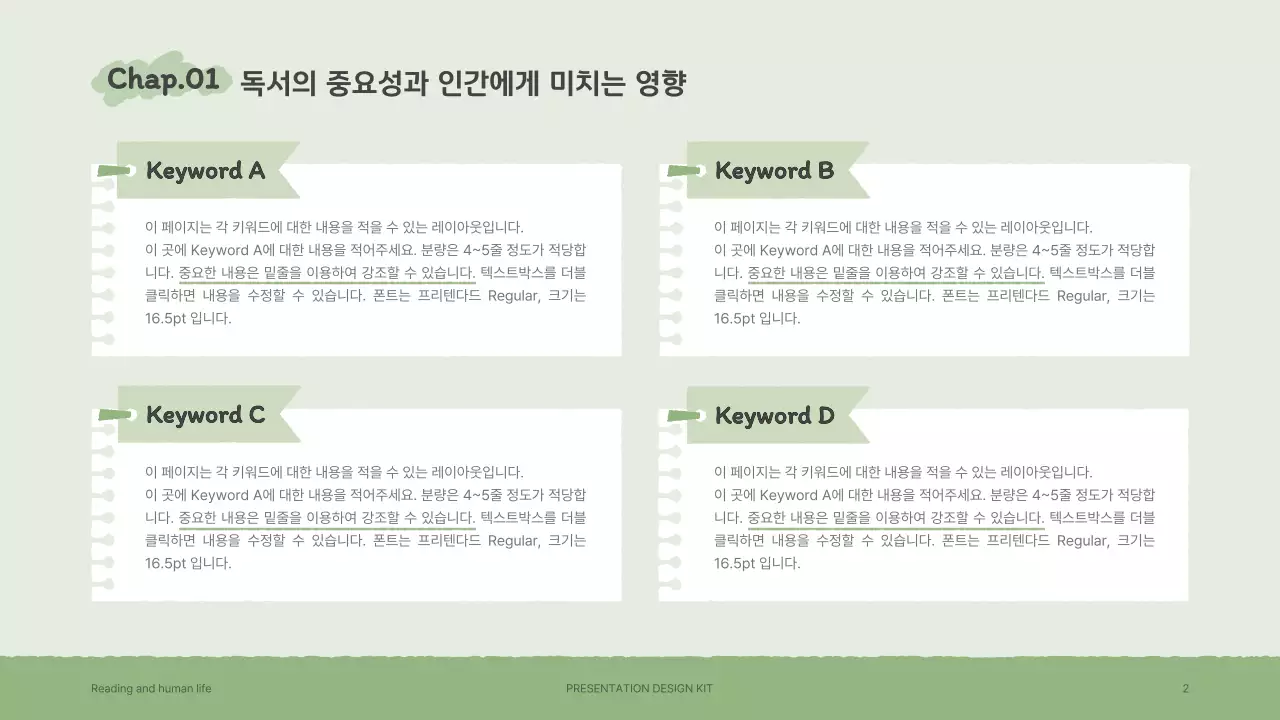 Chap.01 독서의 중요성과 인간에게 미치는 영향

Keyword A

이 페이지는 각 키워드에 대한 내용을 적을 수 있는 레이아웃입니다. 이 곳에 Keyword A에 대한 내용을 적어주세요. 분량은 4~5줄 정도가 적당합니다. 중요한 내용은 밑줄을 이용하여 강조할 수 있습니다. 텍스트박스를 더블 클릭하면 내용을 수정할 수 있습니다. 폰트는 프리텐다드 Regular, 크기는 16.5pt 입니다.

Keyword B

이 페이지는 각 키워드에 대한 내용을 적을 수 있는 레이아웃입니다. 이 곳에 Keyword A에 대한 내용을 적어주세요. 분량은 4~5줄 정도가 적당합니다. 중요한 내용은 밑줄을 이용하여 강조할 수 있습니다. 텍스트박스를 더블 클릭하면 내용을 수정할 수 있습니다. 폰트는 프리텐다드 Regular, 크기는 16.5pt 입니다.

Keyword C

이 페이지는 각 키워드에 대한 내용을 적을 수 있는 레이아웃입니다. 이 곳에 Keyword A에 대한 내용을 적어주세요. 분량은 4~5줄 정도가 적당합니다. 중요한 내용은 밑줄을 이용하여 강조할 수 있습니다. 텍스트박스를 더블 클릭하면 내용을 수정할 수 있습니다. 폰트는 프리텐다드 Regular, 크기는 16.5pt 입니다.

Keyword D

이 페이지는 각 키워드에 대한 내용을 적을 수 있는 레이아웃입니다. 이 곳에 Keyword A에 대한 내용을 적어주세요. 분량은 4~5줄 정도가 적당합니다. 중요한 내용은 밑줄을 이용하여 강조할 수 있습니다. 텍스트박스를 더블 클릭하면 내용을 수정할 수 있습니다. 폰트는 프리텐다드 Regular, 크기는 16.5pt 입니다.

Reading and human life

PRESENTATION DESIGN KIT

2